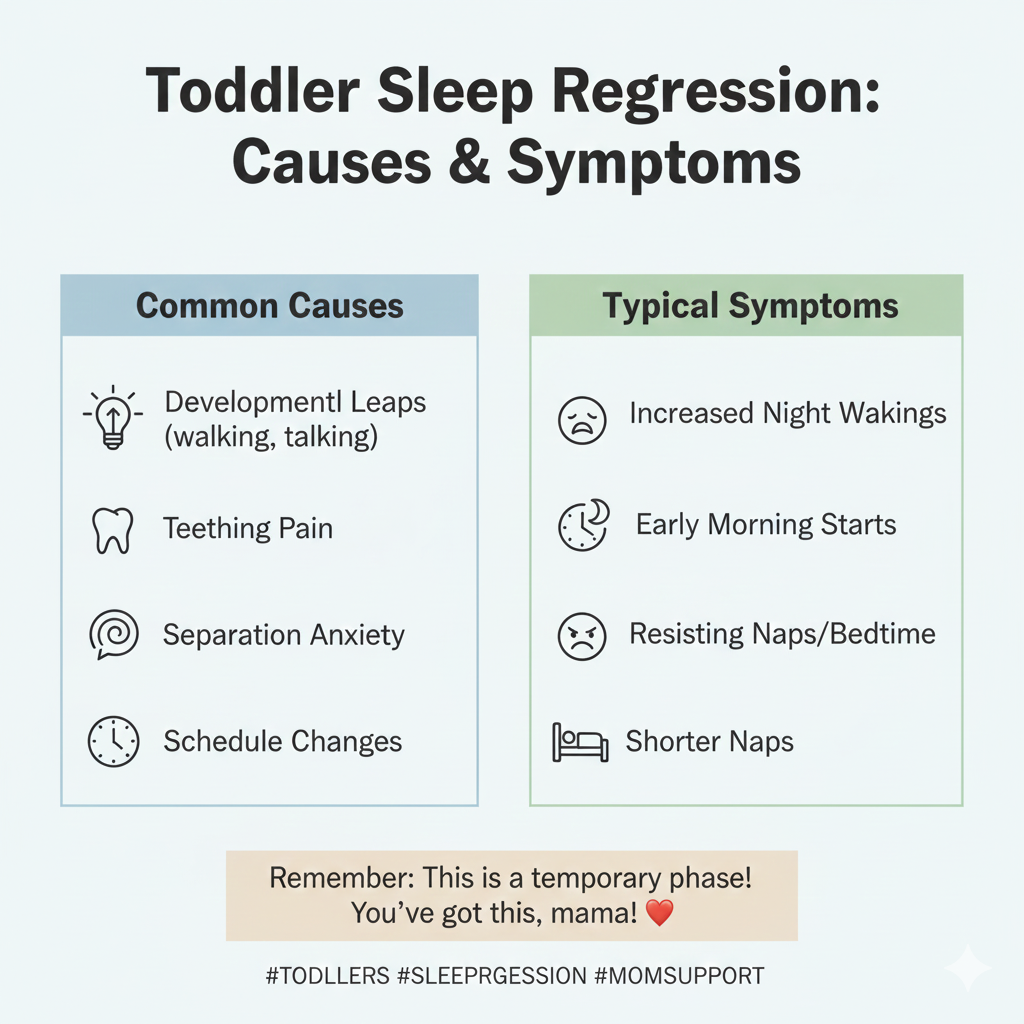 Toddler Sleep Regression: Causes & Symptoms

Common Causes

Developmentl Leaps (walking, talking)

Teething Pain

Separation Anxiety

Schedule Changes

Typical Symptoms

Increased Night Wakings

Early Morning Starts

Resisting Naps/Bedtime

Shorter Naps

Remember: This is a temporary phase! You've got this, mama! ❤️

#TODLLERS #SLEEPRGESSION #MOMSUPPORT